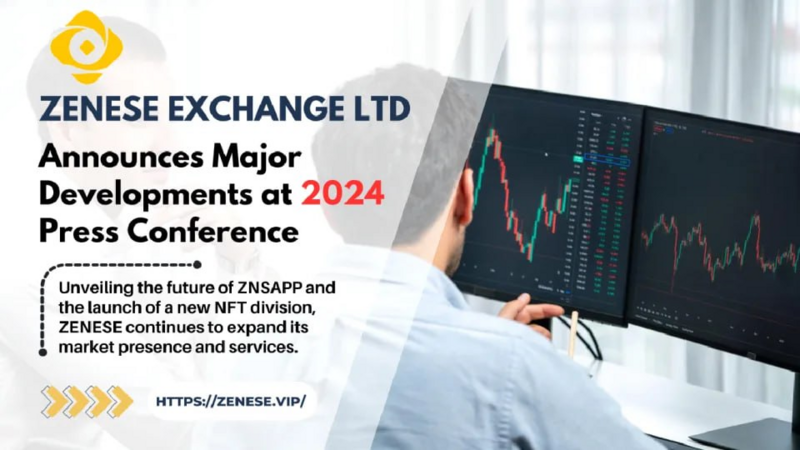 ZENESE EXCHANGE LTD

Announces Major Developments at 2024 Press Conference

Unveiling the future of ZNSAPP and the launch of a new NFT division, ZENESE continues to expand its market presence and services.

HTTPS://ZENESE.VIP/